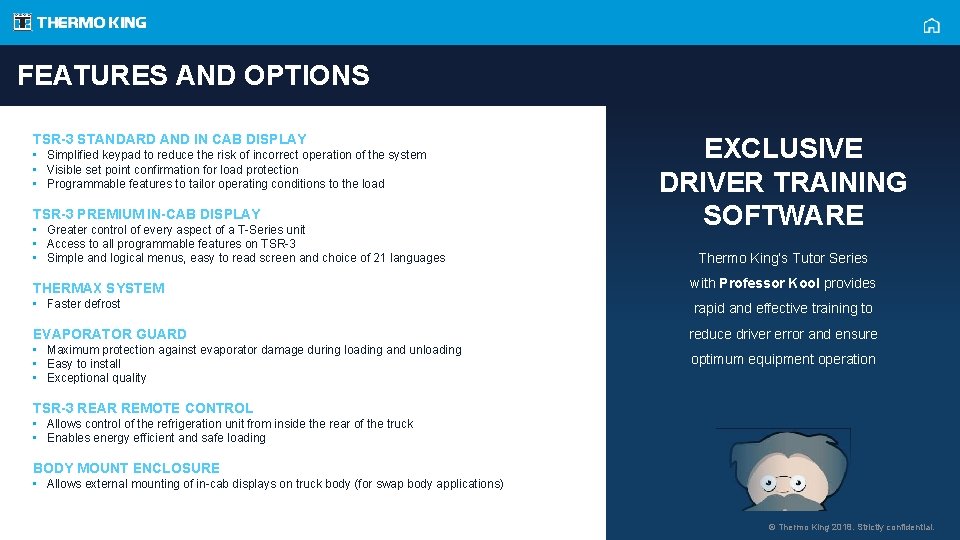 THERMO KING

FEATURES AND OPTIONS

TSR-3 STANDARD AND IN CAB DISPLAY
• Simplified keypad to reduce the risk of incorrect operation of the system
• Visible set point confirmation for load protection
• Programmable features to tailor operating conditions to the load

TSR-3 PREMIUM IN-CAB DISPLAY
• Greater control of every aspect of a T-Series unit
• Access to all programmable features on TSR-3
• Simple and logical menus, easy to read screen and choice of 21 languages

THERMAX SYSTEM
• Faster defrost

EVAPORATOR GUARD
• Maximum protection against evaporator damage during loading and unloading
• Easy to install
• Exceptional quality

TSR-3 REAR REMOTE CONTROL
• Allows control of the refrigeration unit from inside the rear of the truck
• Enables energy efficient and safe loading

BODY MOUNT ENCLOSURE
• Allows external mounting of in-cab displays on truck body (for swap body applications)

EXCLUSIVE DRIVER TRAINING SOFTWARE

Thermo King's Tutor Series with Professor Kool provides rapid and effective training to reduce driver error and ensure optimum equipment operation

© Thermo King 2016. Strictly confidential.